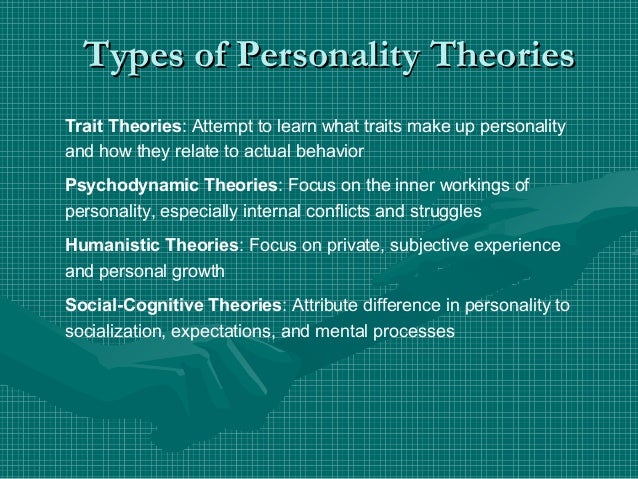 Types of Personality Theories

Trait Theories: Attempt to learn what traits make up personality and how they relate to actual behavior

Psychodynamic Theories: Focus on the inner workings of personality, especially internal conflicts and struggles

Humanistic Theories: Focus on private, subjective experience and personal growth

Social-Cognitive Theories: Attribute difference in personality to socialization, expectations, and mental processes